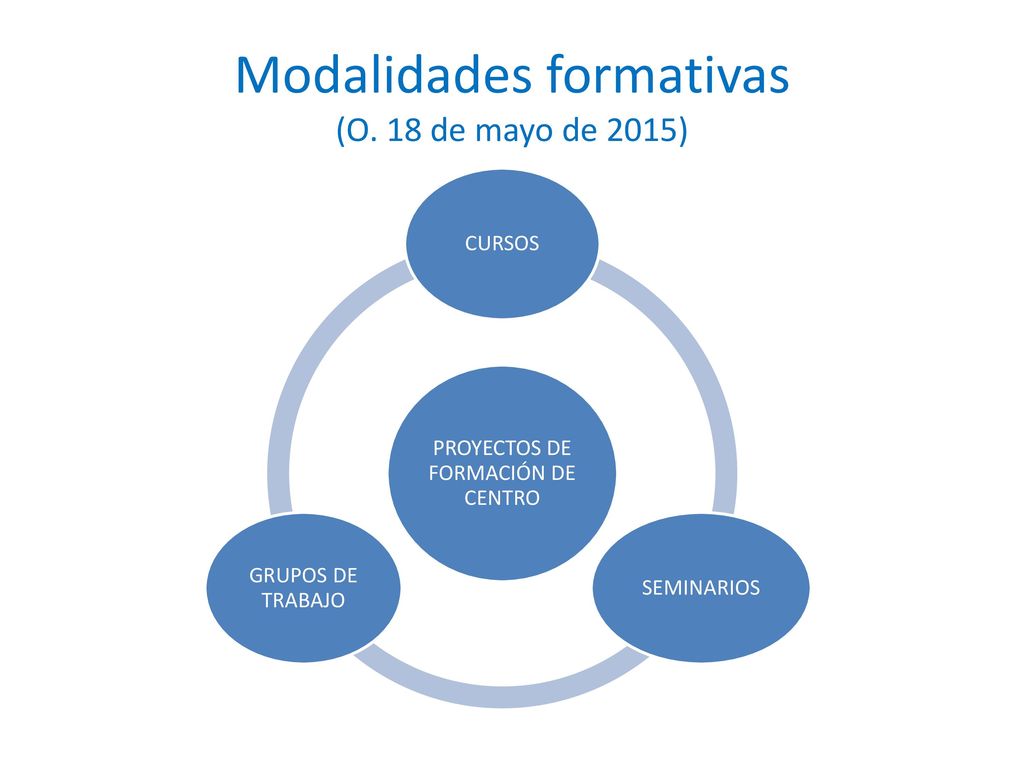 Modalidades formativas
(O. 18 de mayo de 2015)

CURSOS

PROYECTOS DE FORMACIÓN DE CENTRO

GRUPOS DE TRABAJO

SEMINARIOS